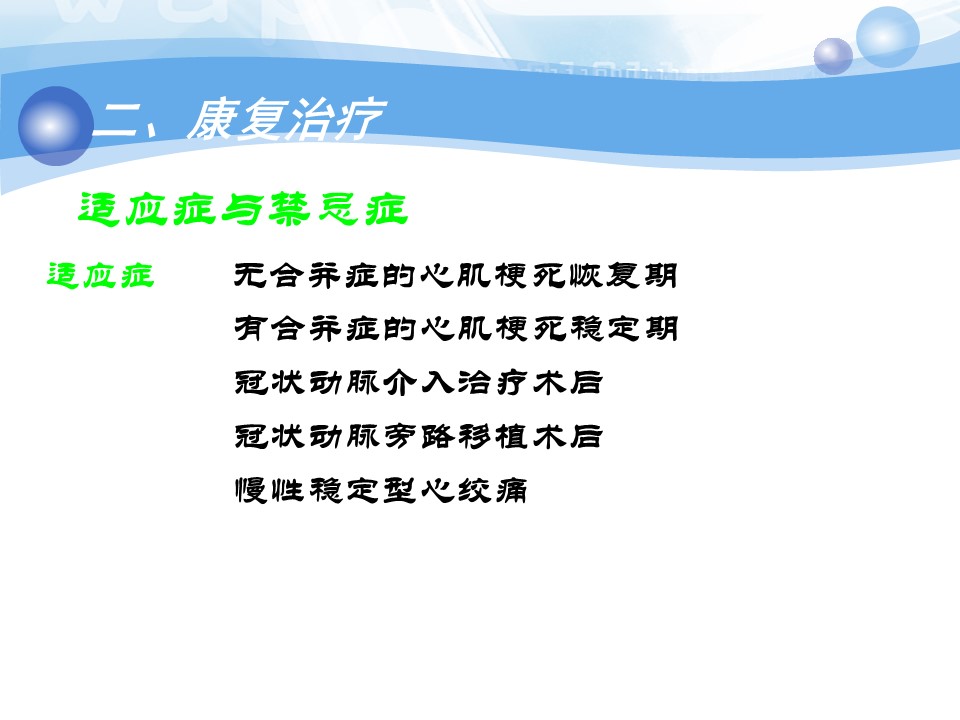 二、康复治疗

适应症与禁忌症

适应症　　无合并症的心肌梗死恢复期

有合并症的心肌梗死稳定期

冠状动脉介入治疗术后

冠状动脉旁路移植术后

慢性稳定型心绞痛